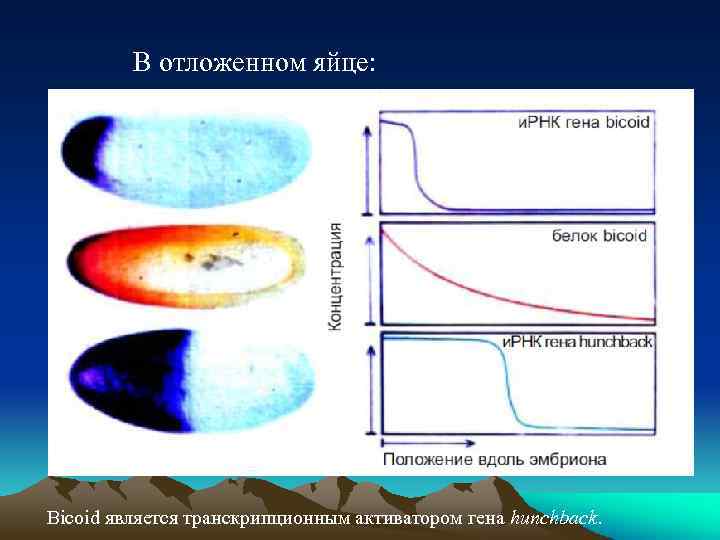 В отложенном яйце:

иРНК гена bicoid

белок bicoid

иРНК гена hunchback

Концентрация

Положение вдоль эмбриона

Bicoid является транскрипционным активатором гена hunchback.